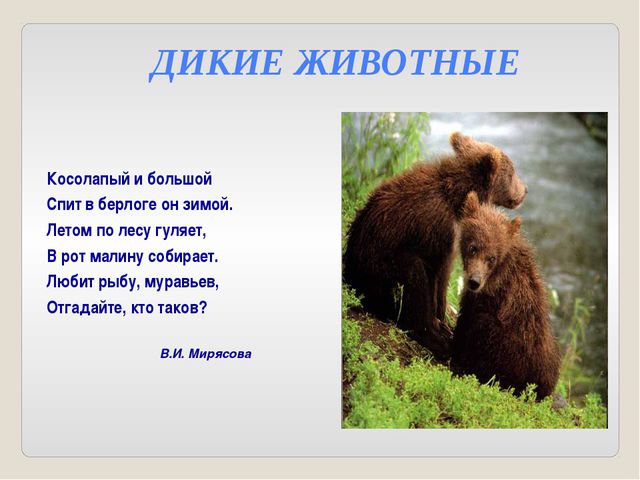 ДИКИЕ ЖИВОТНЫЕ

Косолапый и большой
Спит в берлоге он зимой.
Летом по лесу гуляет,
В рот малину собирает.
Любит рыбу, муравьев,
Отгадайте, кто таков?

В.И. Мирясова